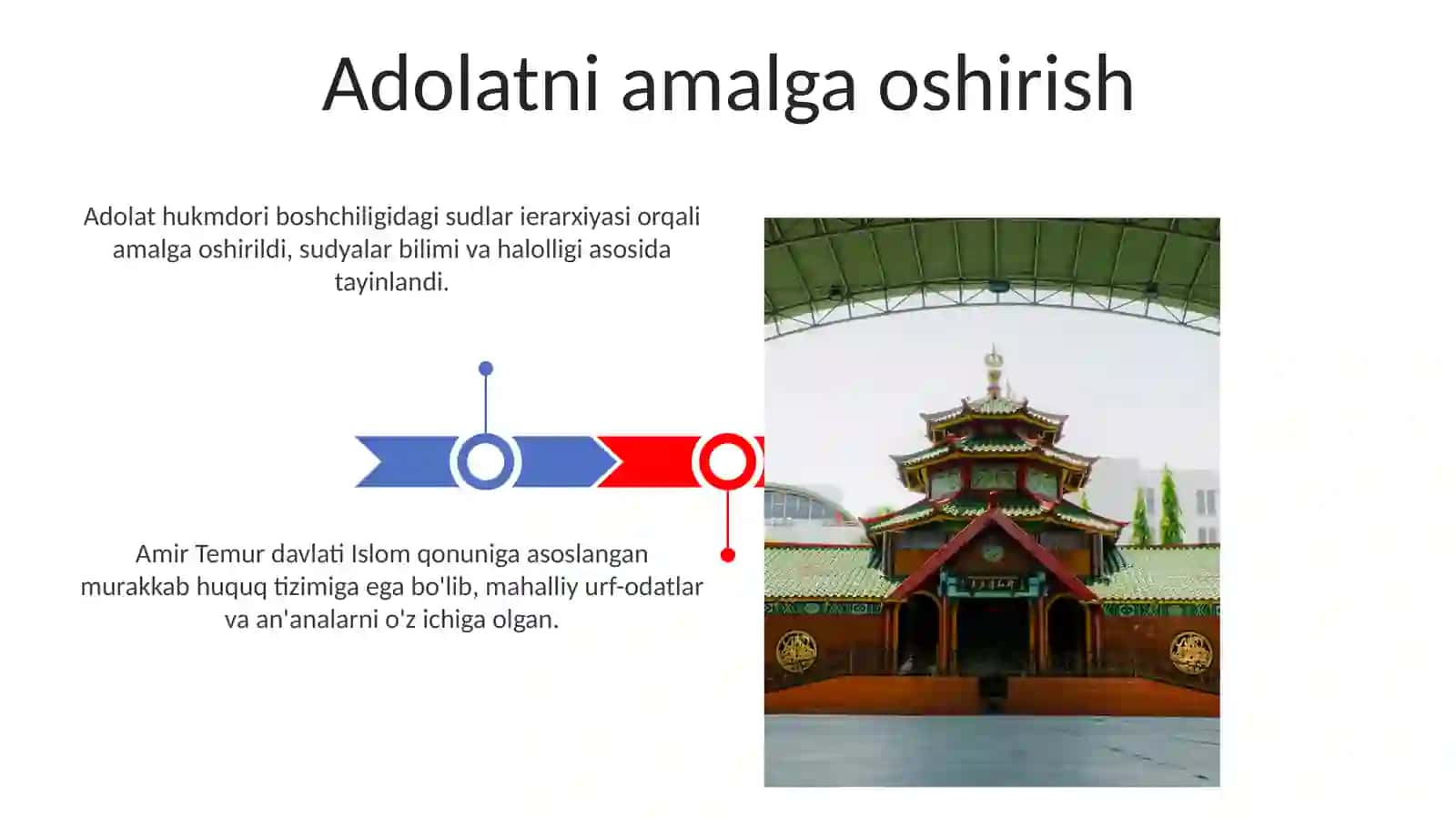 Adolatni amalga oshirish

Adolat hukmdori boshchiligidagi sudlar ierarxiyasi orqali amalga oshirildi, sudyalar bilimi va halolligi asosida tayinlandi.

Amir Temur davlati Islom qonuniga asoslangan murakkab huquq tizimiga ega bo'lib, mahalliy urf-odatlar va an'analarni o'z ichiga olgan.